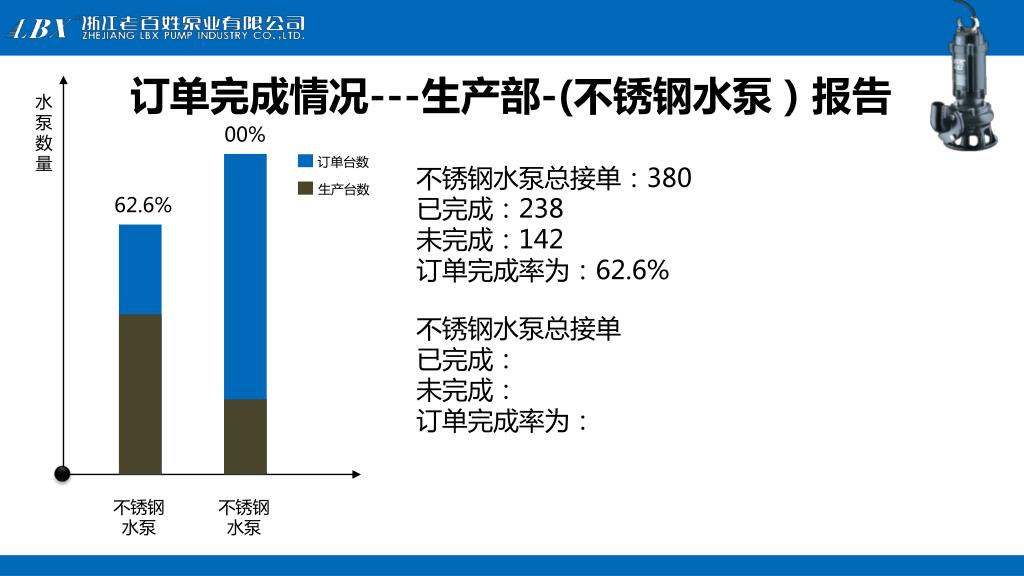 LBX 浙江老百姓泵业有限公司
ZHEJIANG LBX PUMP INDUSTRY CO.,LTD.

订单完成情况---生产部-(不锈钢水泵）报告

水泵数量

00%

62.6%

订单台数
生产台数

不锈钢水泵
不锈钢水泵

不锈钢水泵总接单：380
已完成：238
未完成：142
订单完成率为：62.6%

不锈钢水泵总接单
已完成：
未完成：
订单完成率为：